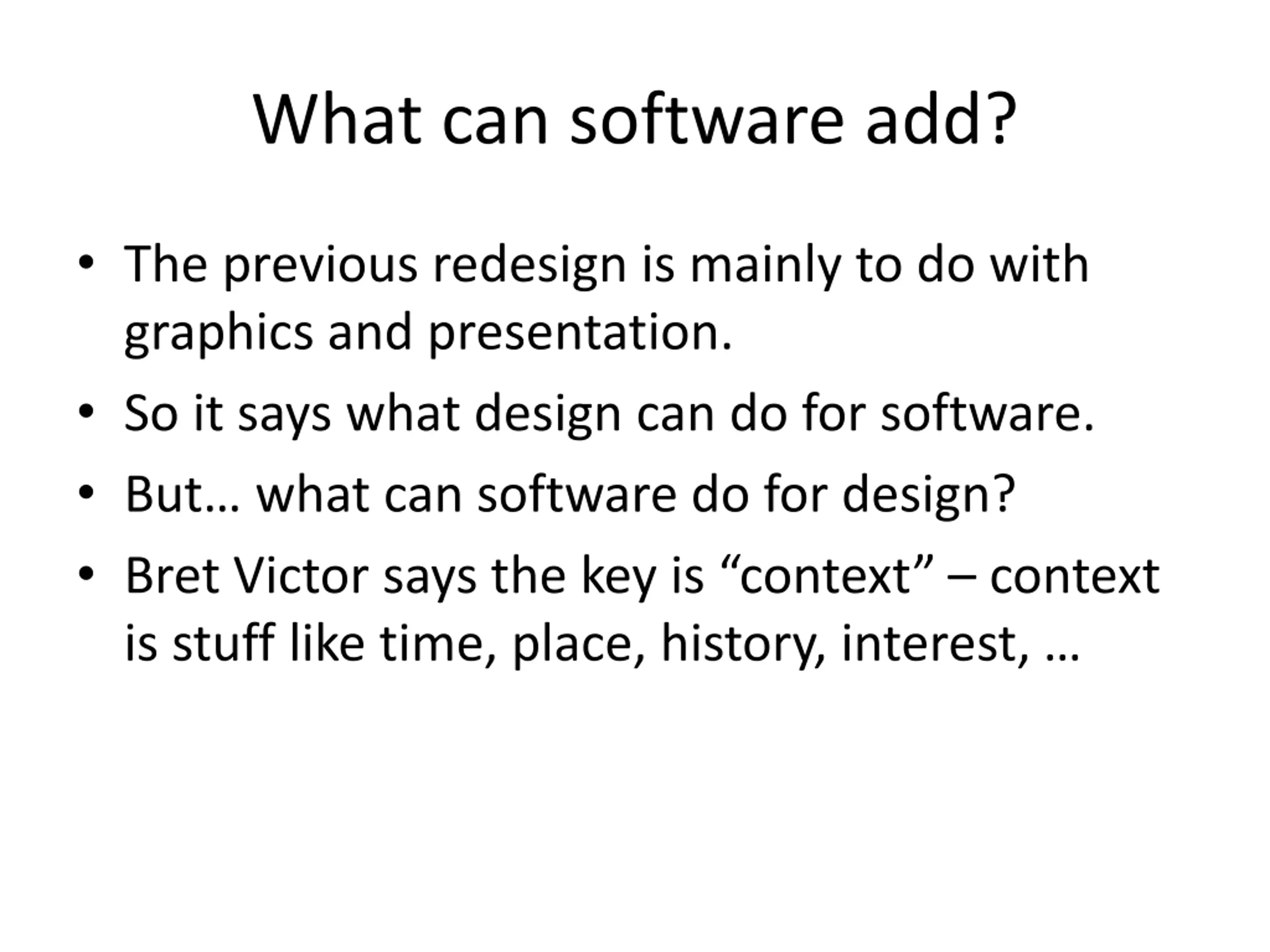 What can software add?

• The previous redesign is mainly to do with graphics and presentation.
• So it says what design can do for software.
• But… what can software do for design?
• Bret Victor says the key is “context” – context is stuff like time, place, history, interest, …